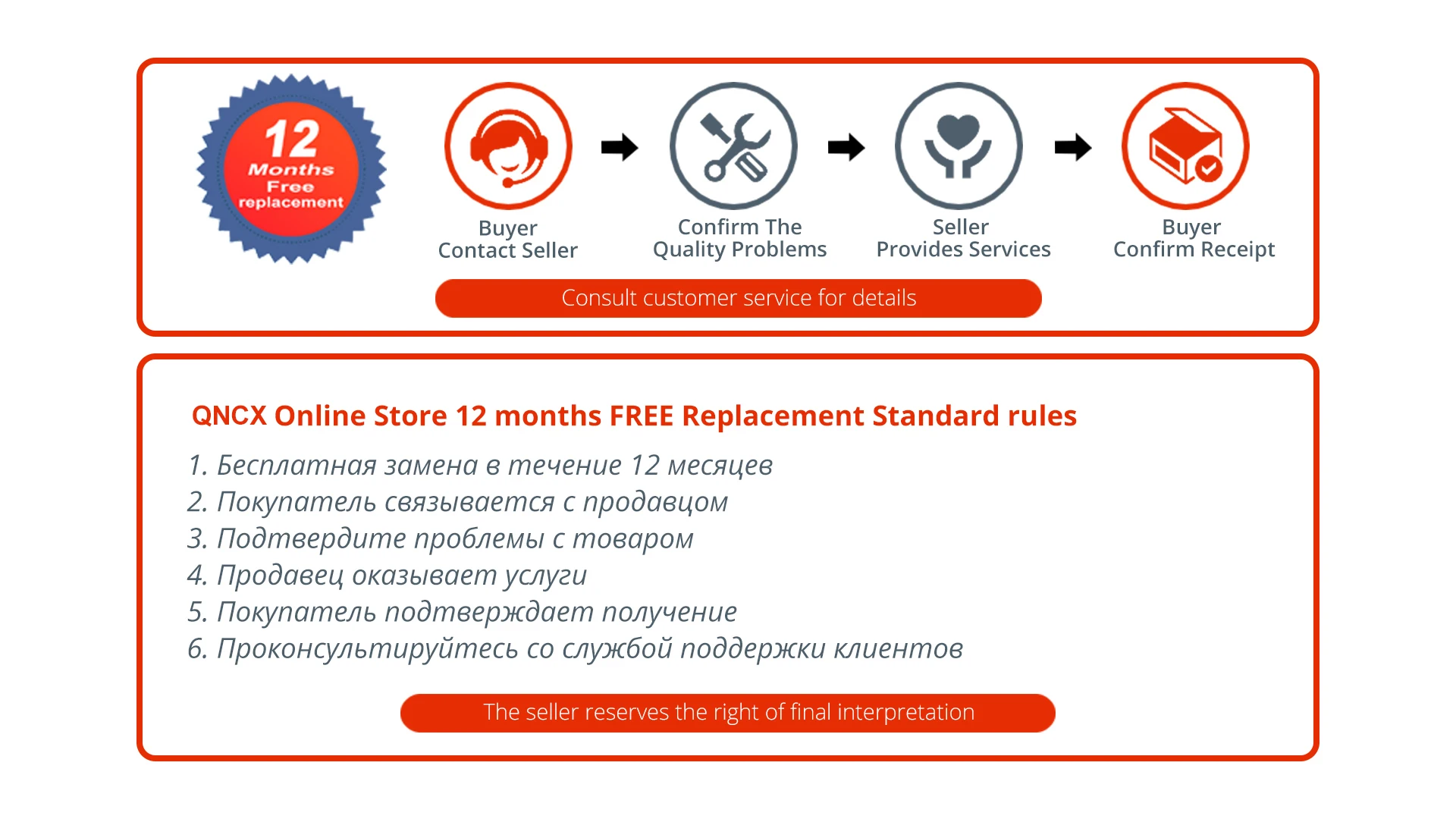 12
Months
Free
replacement

Buyer
Contact Seller

Confirm The
Quality Problems

Seller
Provides Services

Buyer
Confirm Receipt

Consult customer service for details

QNCX Online Store 12 months FREE Replacement Standard rules

1. Бесплатная замена в течение 12 месяцев
2. Покупатель связывается с продавцом
3. Подтвердите проблемы с товаром
4. Продавец оказывает услуги
5. Покупатель подтверждает получение
6. Проконсультируйтесь со службой поддержки клиентов

The seller reserves the right of final interpretation